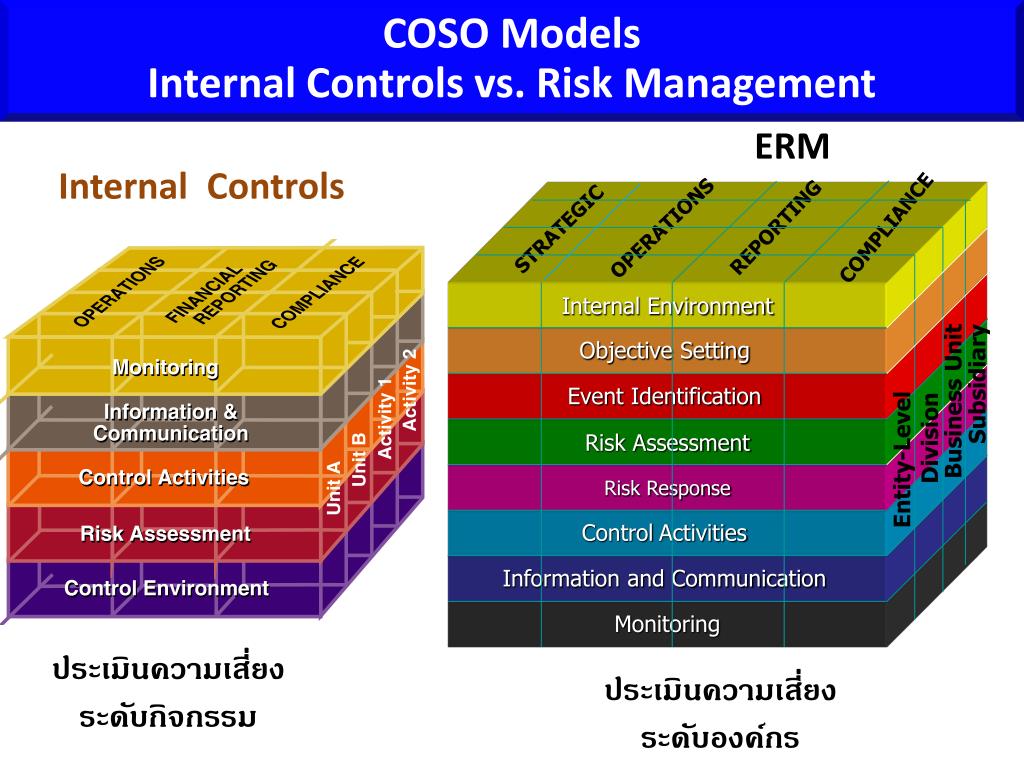 COSO Models
Internal Controls vs. Risk Management

Internal Controls

OPERATIONS
FINANCIAL REPORTING
COMPLIANCE

Monitoring
Information & Communication
Control Activities
Risk Assessment
Control Environment

Unit A
Unit B
Activity 1
Activity 2

ประเมินความเสี่ยง
ระดับกิจกรรม

ERM

STRATEGIC
OPERATIONS
REPORTING
COMPLIANCE

Internal Environment
Objective Setting
Event Identification
Risk Assessment
Risk Response
Control Activities
Information and Communication
Monitoring

Entity-Level
Division
Business Unit
Subsidiary

ประเมินความเสี่ยง
ระดับองค์กร